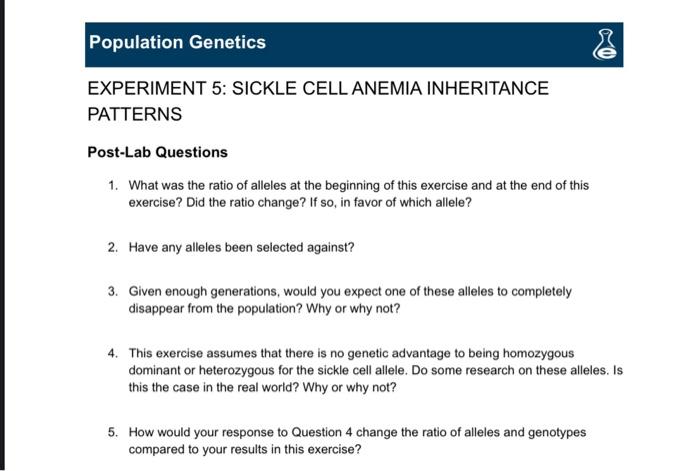 Population Genetics

EXPERIMENT 5: SICKLE CELL ANEMIA INHERITANCE PATTERNS

Post-Lab Questions

1. What was the ratio of alleles at the beginning of this exercise and at the end of this exercise? Did the ratio change? If so, in favor of which allele?

2. Have any alleles been selected against?

3. Given enough generations, would you expect one of these alleles to completely disappear from the population? Why or why not?

4. This exercise assumes that there is no genetic advantage to being homozygous dominant or heterozygous for the sickle cell allele. Do some research on these alleles. Is this the case in the real world? Why or why not?

5. How would your response to Question 4 change the ratio of alleles and genotypes compared to your results in this exercise?